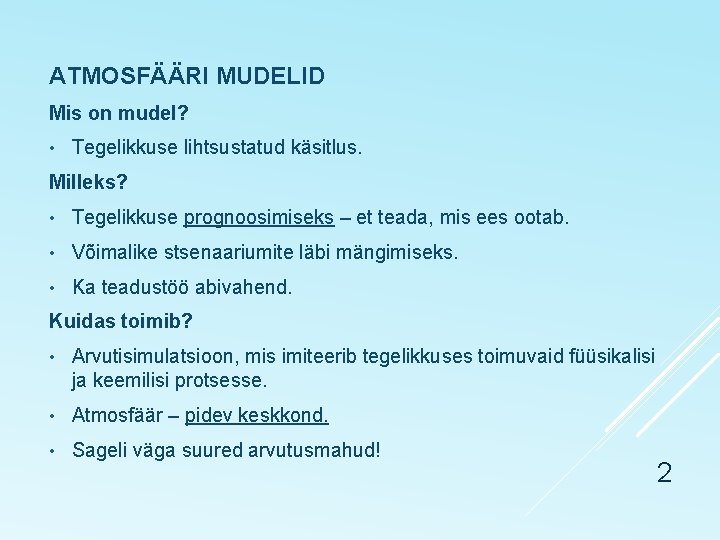 ATMOSFÄÄRI MUDELID

Mis on mudel?

• Tegelikkuse lihtsustatud käsitlus.

Milleks?

• Tegelikkuse prognoosimiseks – et teada, mis ees ootab.

• Võimalike stsenaariumite läbi mängimiseks.

• Ka teadustöö abivahend.

Kuidas toimib?

• Arvutisimulatsioon, mis imiteerib tegelikkuses toimuvaid füüsikalisi ja keemilisi protsesse.

• Atmosfäär – pidev keskkond.

• Sageli väga suured arvutusmahud!

2